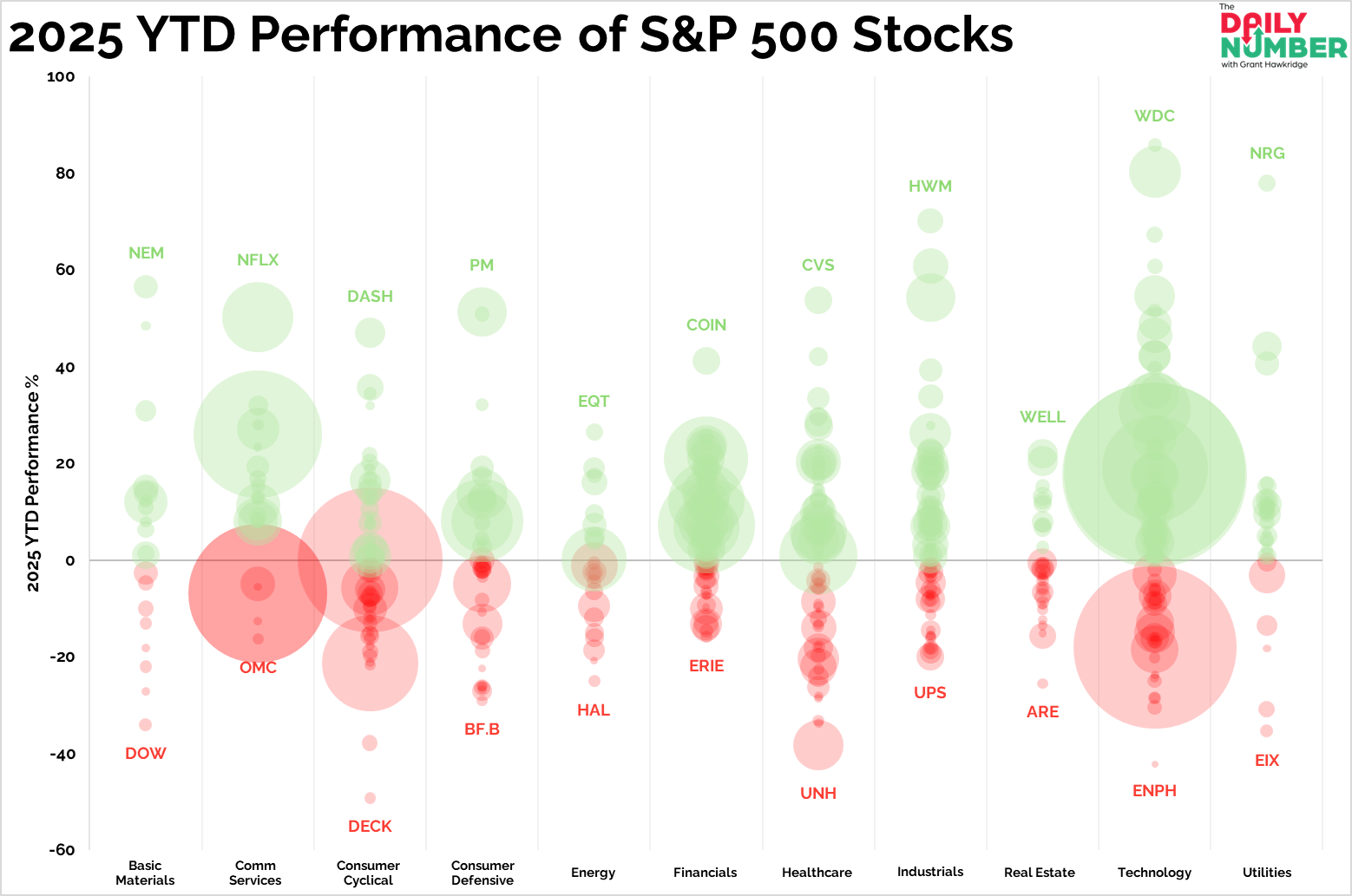 2025 YTD Performance of S&P 500 Stocks

The DAILY NUMBER with Grant Hawkridge

2025 YTD Performance %

100
80
60
40
20
0
-20
-40
-60

NEM
DOW
NFLX
OMC
DASH
DECK
PM
BF.B
EQT
HAL
COIN
ERIE
CVS
UNH
HWM
UPS
WELL
ARE
WDC
ENPH
NRG
EIX

Basic Materials
Comm Services
Consumer Cyclical
Consumer Defensive
Energy
Financials
Healthcare
Industrials
Real Estate
Technology
Utilities